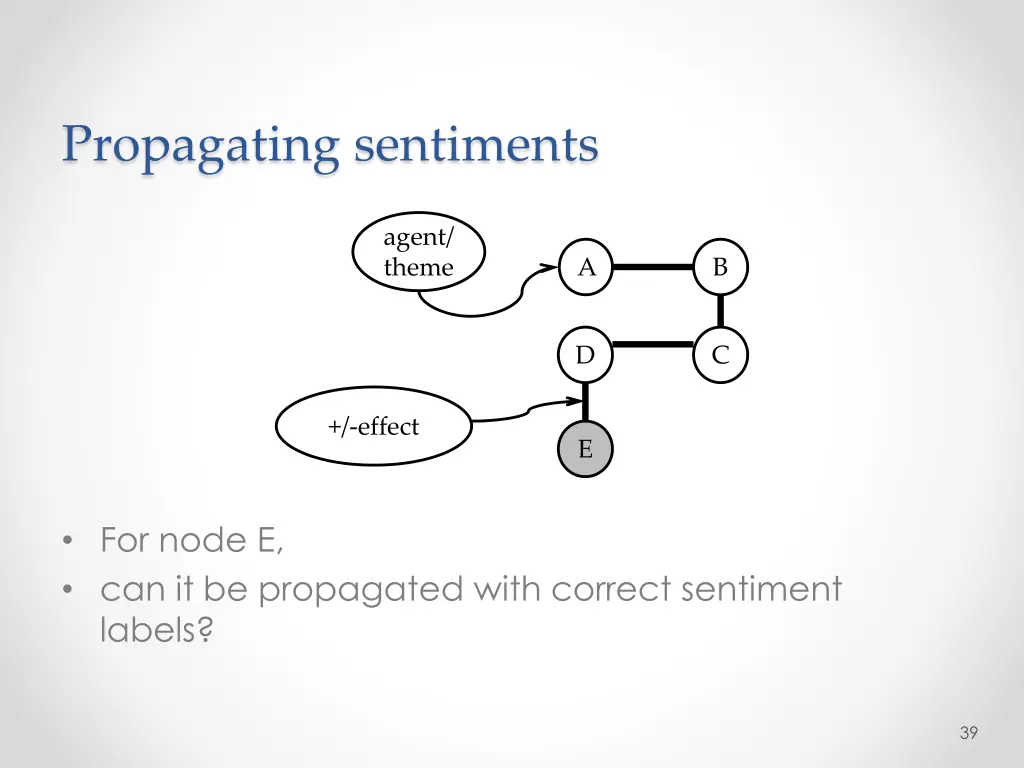 Propagating sentiments

agent/ theme

A

B

D

C

+/-effect

E

• For node E,
• can it be propagated with correct sentiment labels?

39